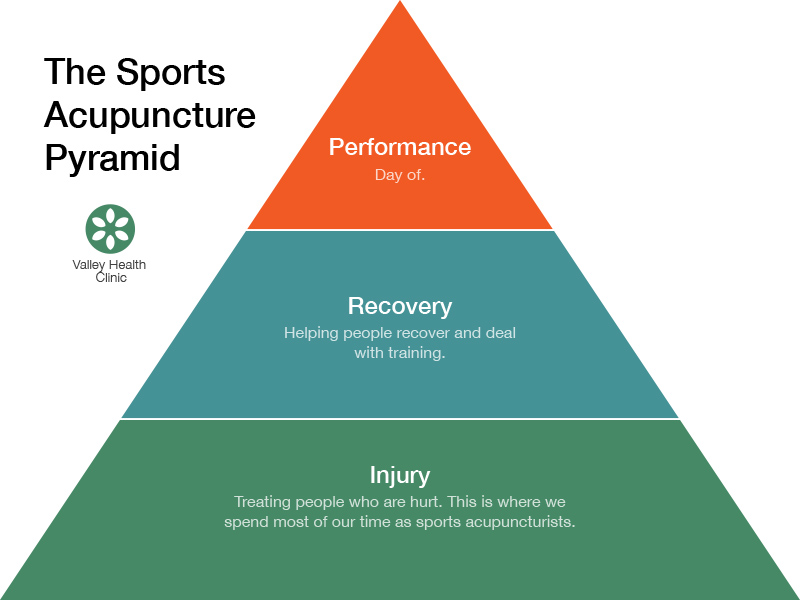 The Sports Acupuncture Pyramid

Valley Health Clinic

Performance
Day of.

Recovery
Helping people recover and deal with training.

Injury
Treating people who are hurt. This is where we spend most of our time as sports acupuncturists.